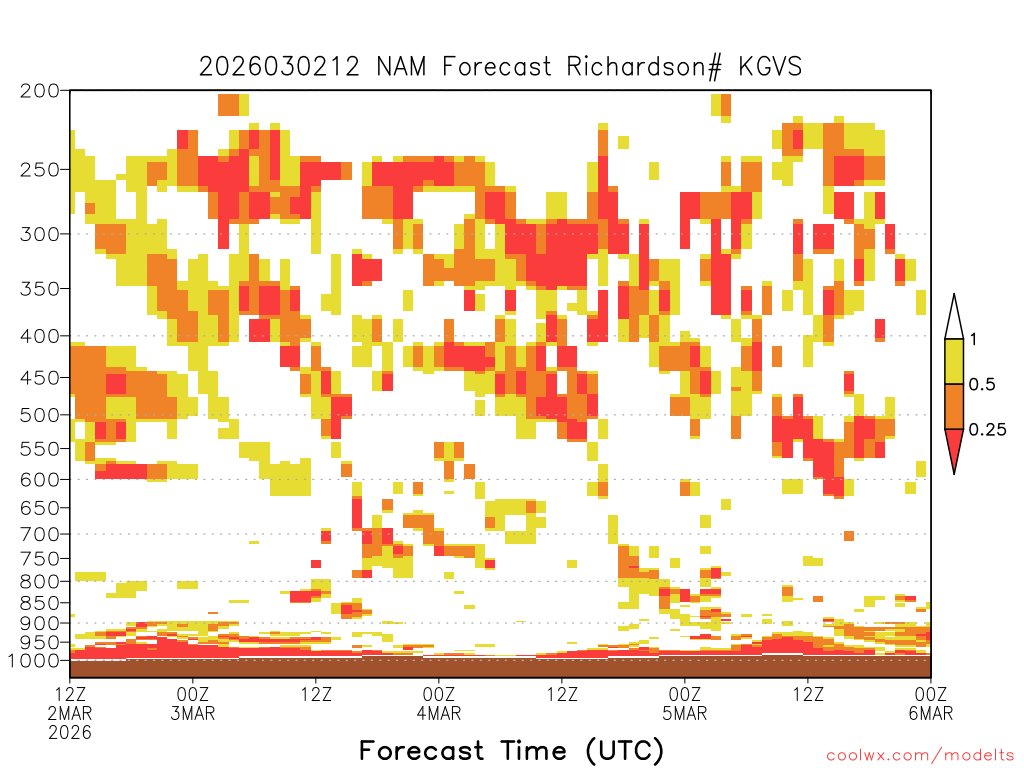 2026030212 NAM Forecast Richardson# KGVS

200
250
300
350
400
450
500
550
600
650
700
750
800
850
900
950
1000

1
0.5
0.25

12Z 2MAR 2026
00Z 3MAR
12Z
00Z 4MAR
12Z
00Z 5MAR
12Z
00Z 6MAR

Forecast Time (UTC)

coolwx.com/modelts